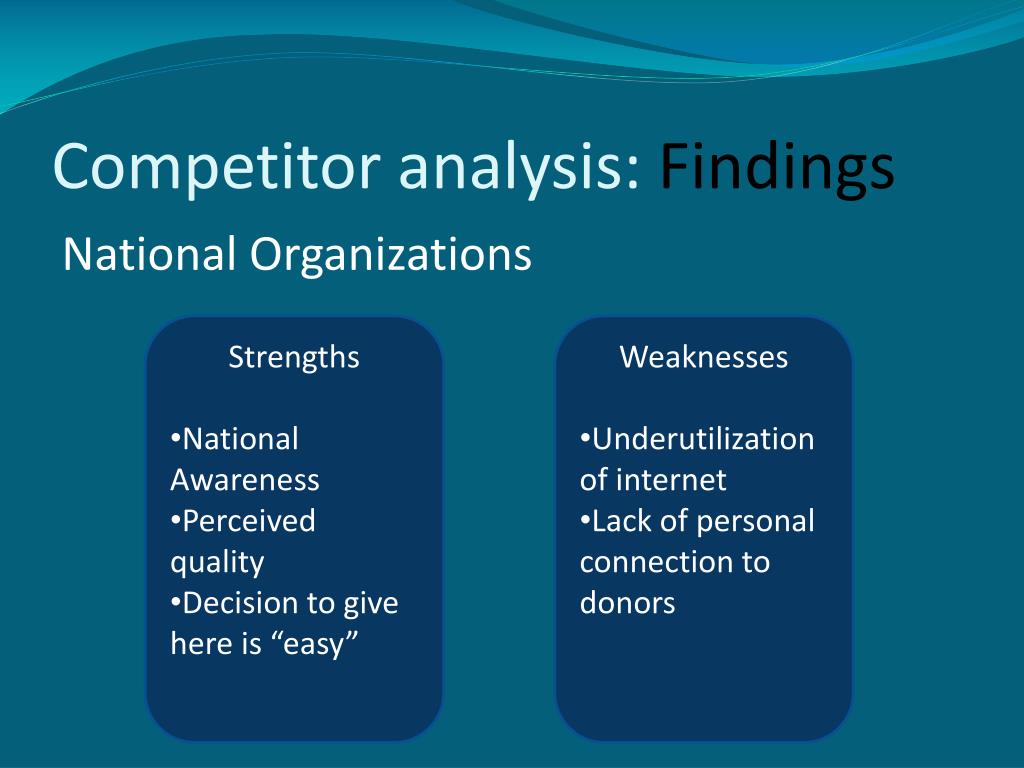 Competitor analysis: Findings

National Organizations

Strengths

•National Awareness
•Perceived quality
•Decision to give here is “easy”

Weaknesses

•Underutilization of internet
•Lack of personal connection to donors